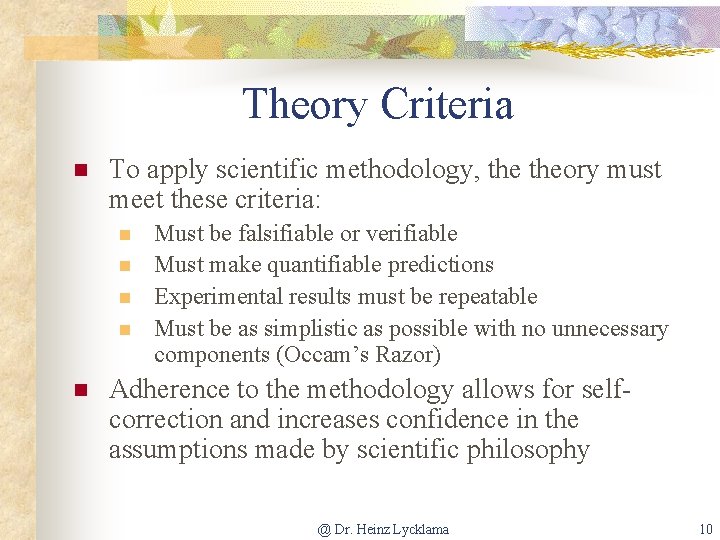 Theory Criteria

To apply scientific methodology, the theory must meet these criteria:

Must be falsifiable or verifiable

Must make quantifiable predictions

Experimental results must be repeatable

Must be as simplistic as possible with no unnecessary components (Occam's Razor)

Adherence to the methodology allows for self-correction and increases confidence in the assumptions made by scientific philosophy

@ Dr. Heinz Lycklama

10